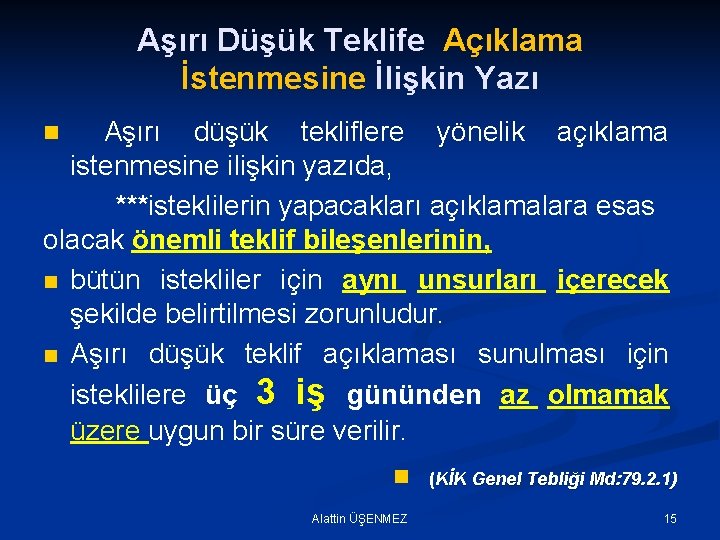 Aşırı Düşük Teklife Açıklama İstenmesine İlişkin Yazı

Aşırı düşük tekliflere yönelik açıklama istenmesine ilişkin yazıda,

***isteklilerin yapacakları açıklamalara esas olacak önemli teklif bileşenlerinin,

bütün istekliler için aynı unsurları içerecek şekilde belirtilmesi zorunludur.

Aşırı düşük teklif açıklaması sunulması için isteklilere üç 3 iş gününden az olmamak üzere uygun bir süre verilir.

(KİK Genel Tebliği Md:79.2.1)

Alattin ÜŞENMEZ

15